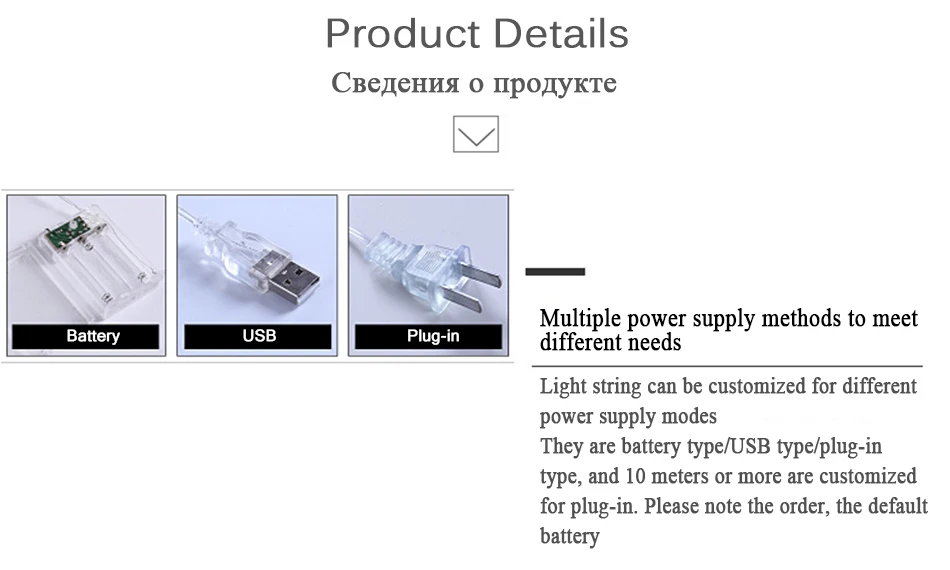 Product Details

Сведения о продукте

Battery

USB

Plug-in

Multiple power supply methods to meet different needs

Light string can be customized for different power supply modes
They are battery type/USB type/plug-in type, and 10 meters or more are customized for plug-in. Please note the order, the default battery